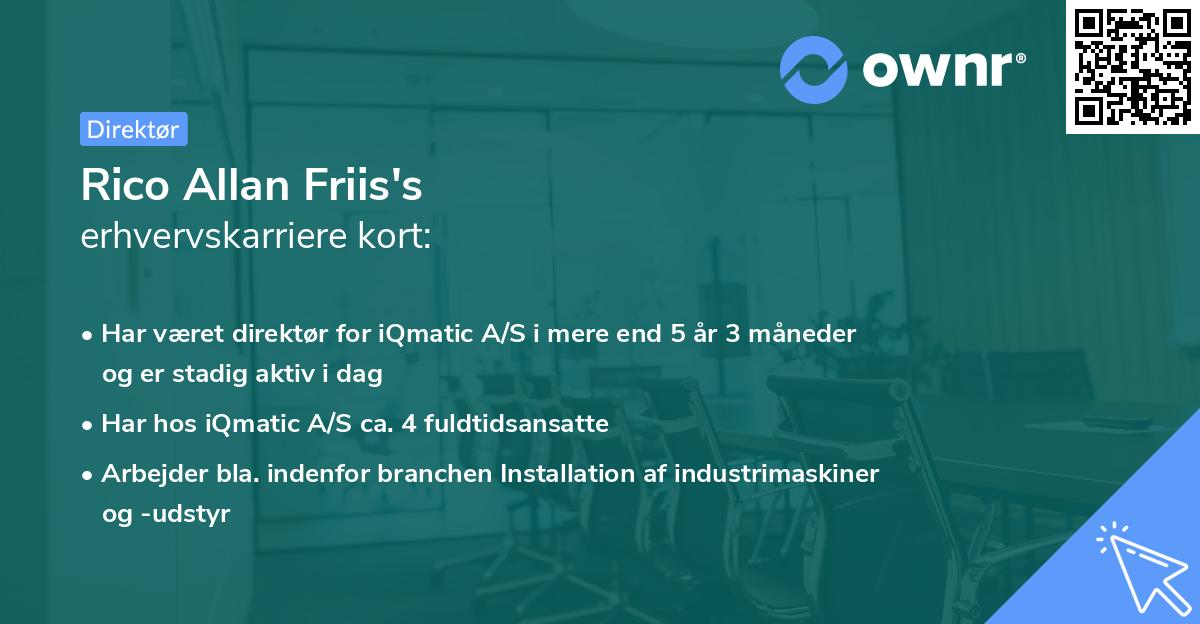 ownr®

Direktør

Rico Allan Friis's
erhvervskarriere kort:

• Har været direktør for iQmatic A/S i mere end 5 år 3 måneder og er stadig aktiv i dag

• Har hos iQmatic A/S ca. 4 fuldtidsansatte

• Arbejder bla. indenfor branchen Installation af industrimaskiner og -udstyr